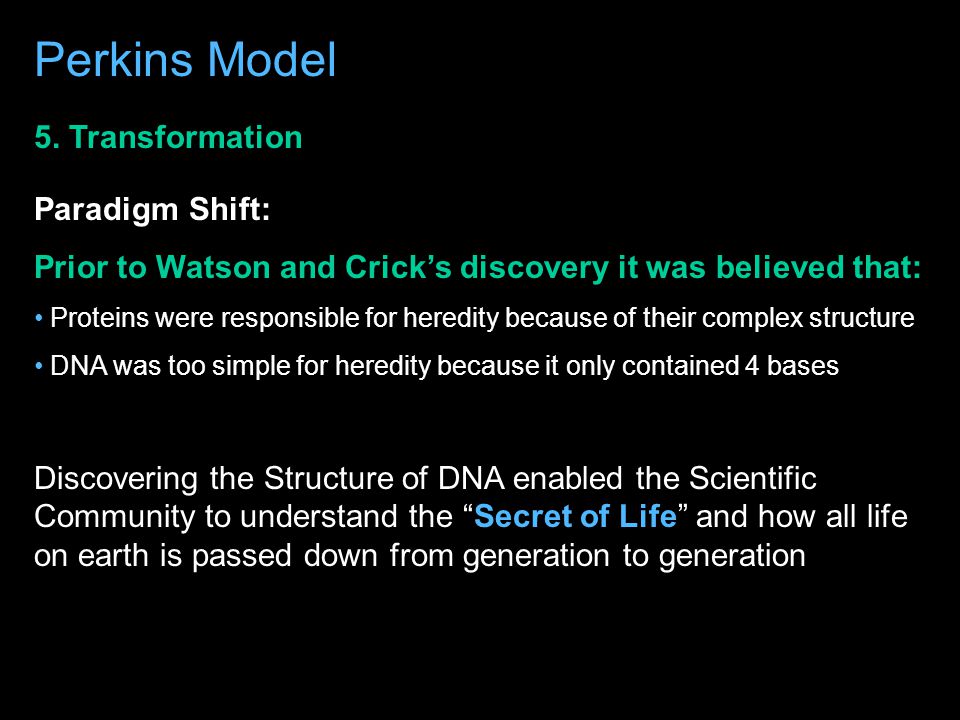 Perkins Model

5. Transformation

Paradigm Shift:

Prior to Watson and Crick’s discovery it was believed that:

• Proteins were responsible for heredity because of their complex structure

• DNA was too simple for heredity because it only contained 4 bases

Discovering the Structure of DNA enabled the Scientific Community to understand the “Secret of Life” and how all life on earth is passed down from generation to generation